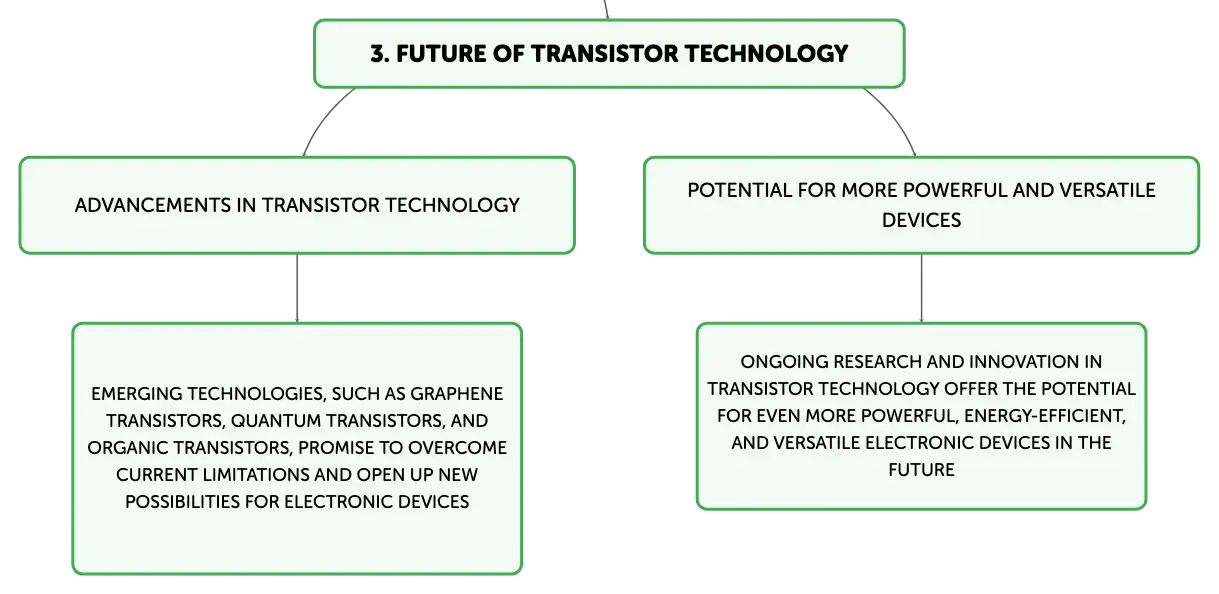 3. FUTURE OF TRANSISTOR TECHNOLOGY

ADVANCEMENTS IN TRANSISTOR TECHNOLOGY

EMERGING TECHNOLOGIES, SUCH AS GRAPHENE TRANSISTORS, QUANTUM TRANSISTORS, AND ORGANIC TRANSISTORS, PROMISE TO OVERCOME CURRENT LIMITATIONS AND OPEN UP NEW POSSIBILITIES FOR ELECTRONIC DEVICES

POTENTIAL FOR MORE POWERFUL AND VERSATILE DEVICES

ONGOING RESEARCH AND INNOVATION IN TRANSISTOR TECHNOLOGY OFFER THE POTENTIAL FOR EVEN MORE POWERFUL, ENERGY-EFFICIENT, AND VERSATILE ELECTRONIC DEVICES IN THE FUTURE